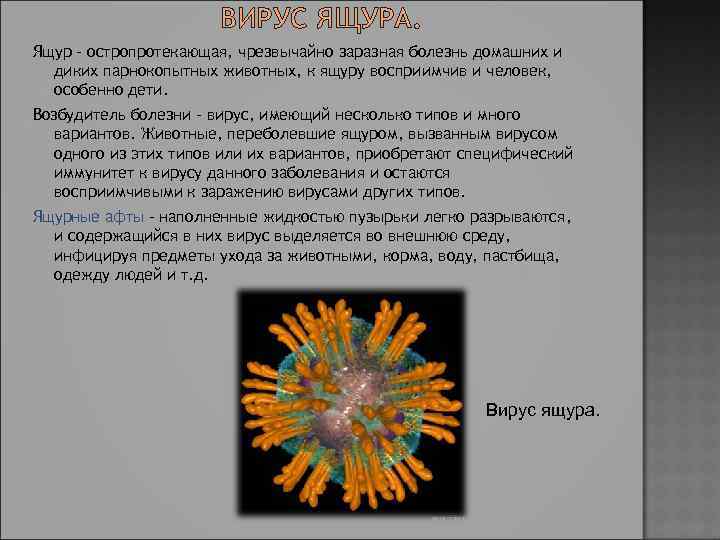 ВИРУС ЯЩУРА.

Ящур - остропротекающая, чрезвычайно заразная болезнь домашних и диких парнокопытных животных, к ящуру восприимчив и человек, особенно дети.

Возбудитель болезни - вирус, имеющий несколько типов и много вариантов. Животные, переболевшие ящуром, вызванным вирусом одного из этих типов или их вариантов, приобретают специфический иммунитет к вирусу данного заболевания и остаются восприимчивыми к заражению вирусами других типов.

Ящурные афты - наполненные жидкостью пузырьки легко разрываются, и содержащийся в них вирус выделяется во внешнюю среду, инфицируя предметы ухода за животными, корма, воду, пастбища, одежду людей и т.д.

Вирус ящура.